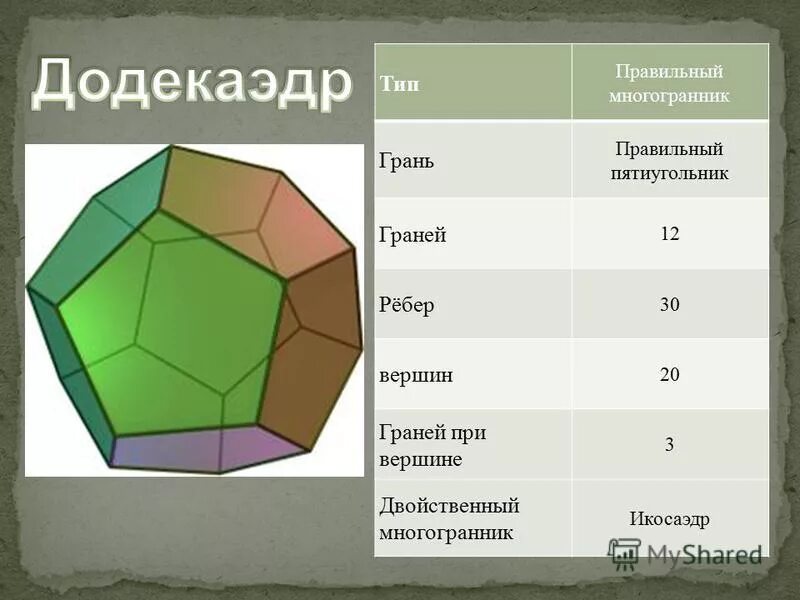 Додекаэдр

| Тип | Правильный многогранник |
|---|---|
| Грань | Правильный пятиугольник |
| Граней | 12 |
| Рёбер | 30 |
| вершин | 20 |
| Граней при вершине | 3 |
| Двойственный многогранник | Икосаэдр |

MyShared